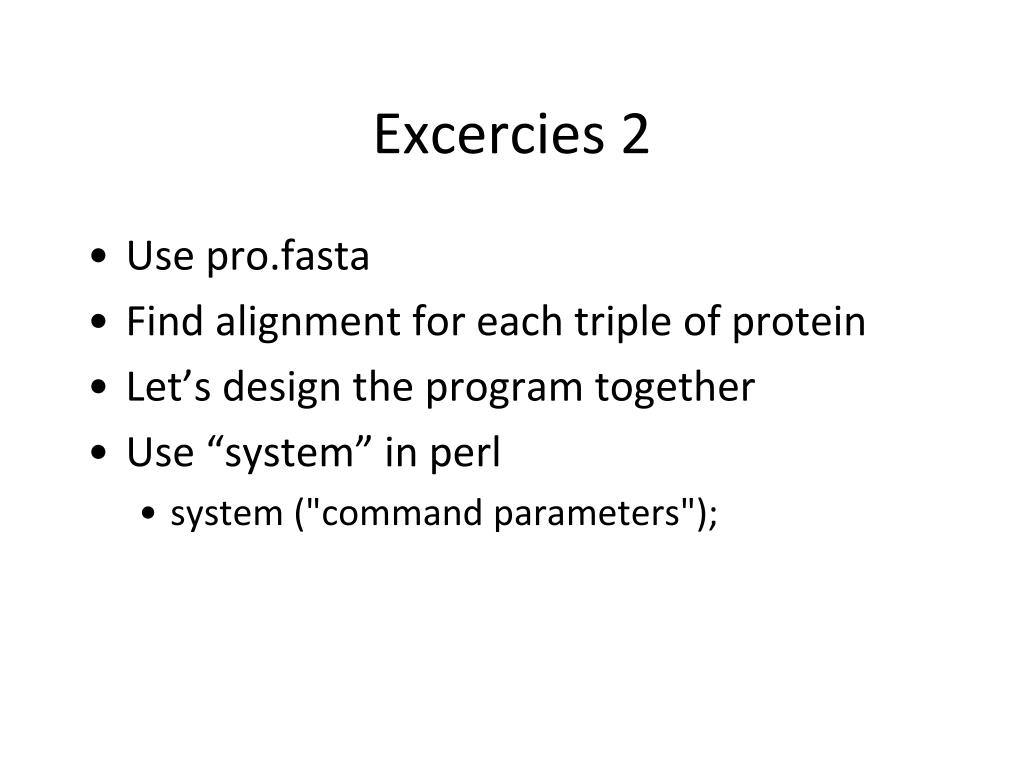 Excercies 2

• Use pro.fasta
• Find alignment for each triple of protein
• Let’s design the program together
• Use “system” in perl
  • system ("command parameters");